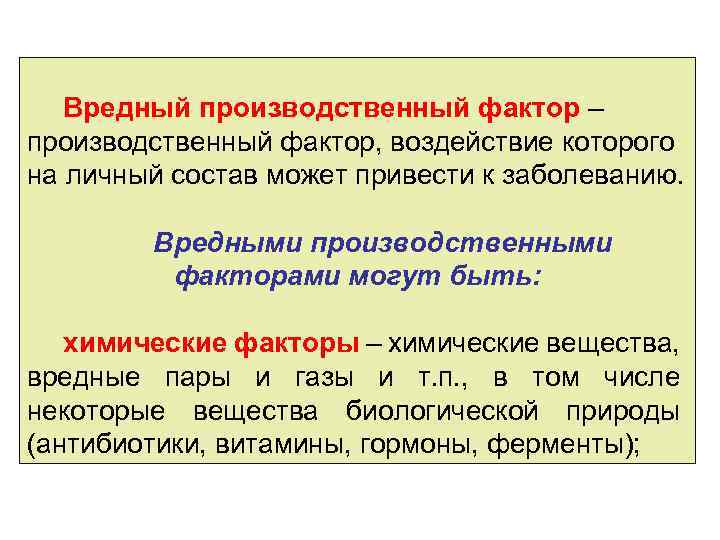 Вредный производственный фактор – производственный фактор, воздействие которого на личный состав может привести к заболеванию.

Вредными производственными факторами могут быть:

химические факторы – химические вещества, вредные пары и газы и т.п., в том числе некоторые вещества биологической природы (антибиотики, витамины, гормоны, ферменты);